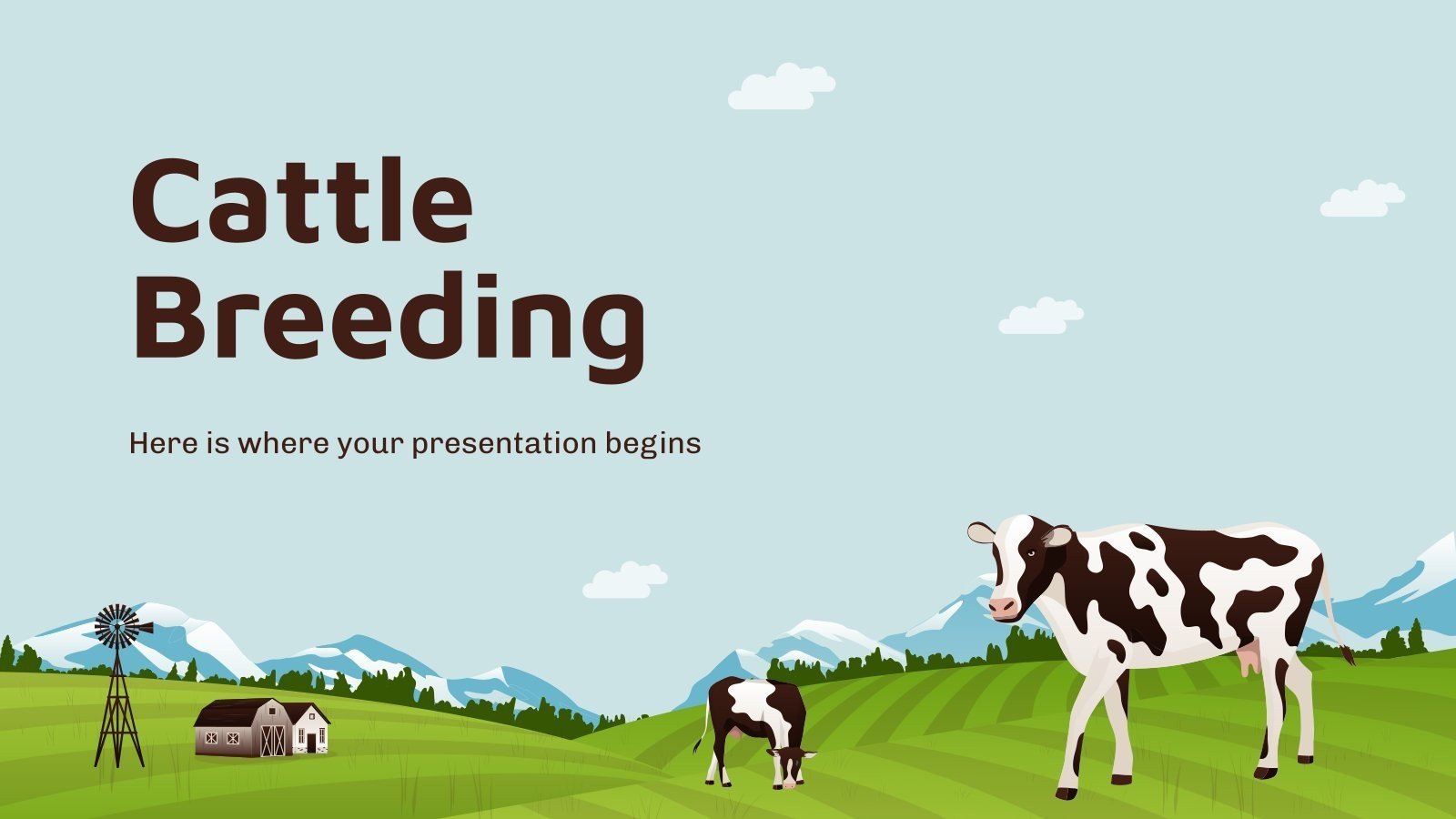 Cattle Breeding

Here is where your presentation begins